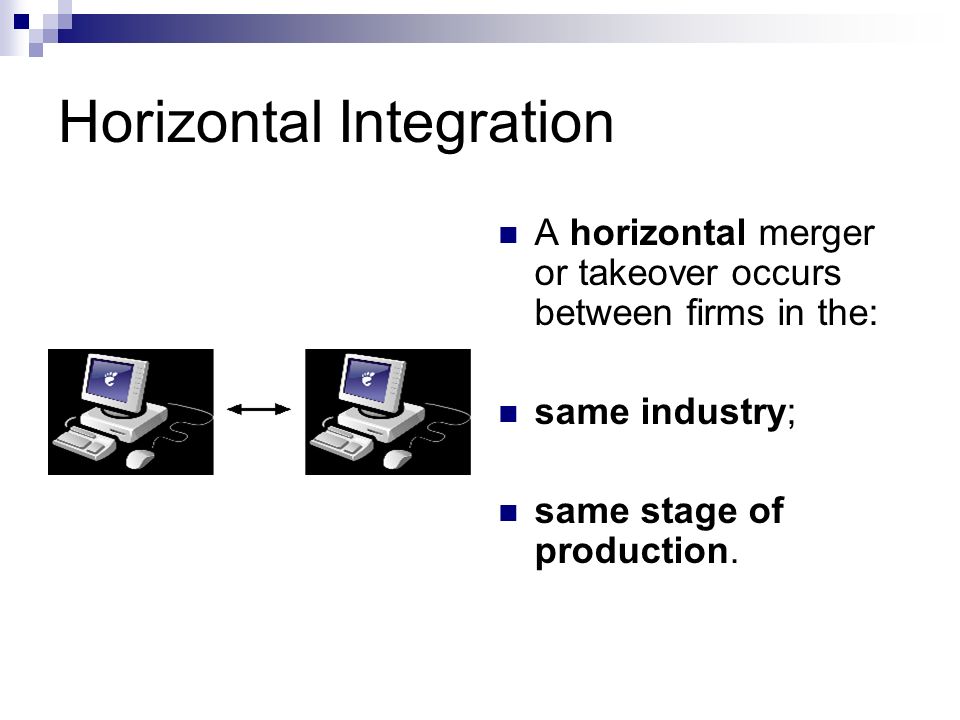 Horizontal Integration

A horizontal merger or takeover occurs between firms in the:

same industry;

same stage of production.